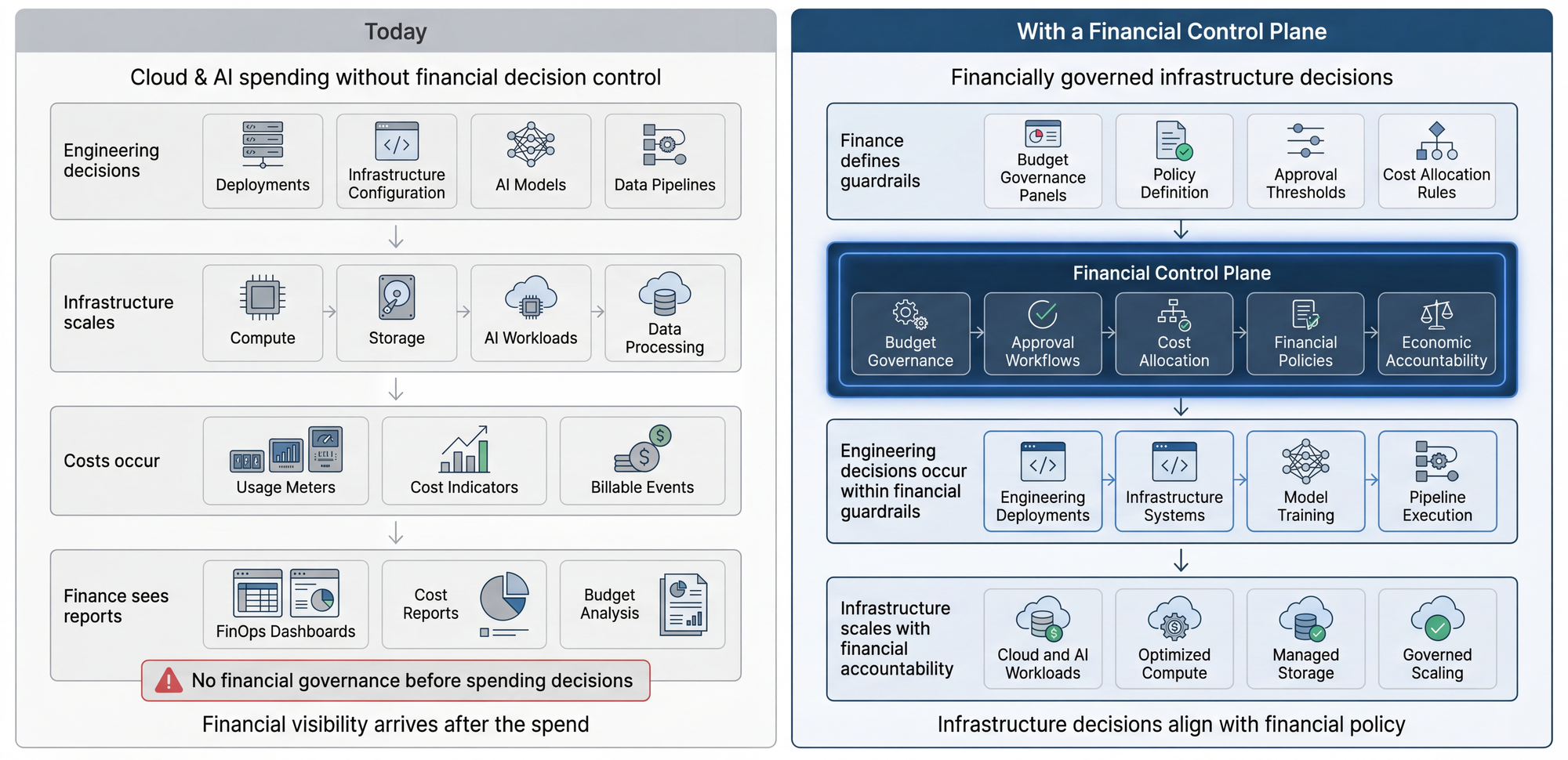 Today

Cloud & AI spending without financial decision control

Engineering decisions

Deployments

Infrastructure Configuration

AI Models

Data Pipelines

Infrastructure scales

Compute

Storage

AI Workloads

Data Processing

Costs occur

Usage Meters

Cost Indicators

Billable Events

Finance sees reports

FinOps Dashboards

Cost Reports

Budget Analysis

No financial governance before spending decisions

Financial visibility arrives after the spend

With a Financial Control Plane

Financially governed infrastructure decisions

Finance defines guardrails

Budget Governance Panels

Policy Definition

Approval Thresholds

Cost Allocation Rules

Financial Control Plane

Budget Governance

Approval Workflows

Cost Allocation

Financial Policies

Economic Accountability

Engineering decisions occur within financial guardrails

Engineering Deployments

Infrastructure Systems

Model Training

Pipeline Execution

Infrastructure scales with financial accountability

Cloud and AI Workloads

Optimized Compute

Managed Storage

Governed Scaling

Infrastructure decisions align with financial policy